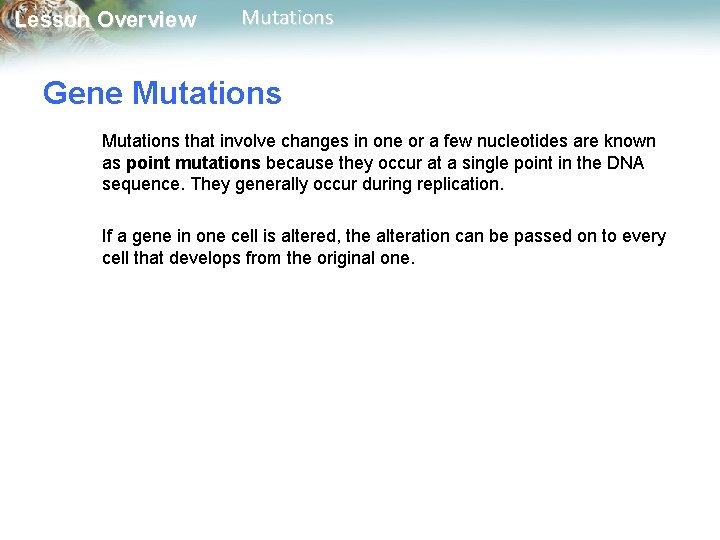 Lesson Overview Mutations

Gene Mutations

Mutations that involve changes in one or a few nucleotides are known as point mutations because they occur at a single point in the DNA sequence. They generally occur during replication.

If a gene in one cell is altered, the alteration can be passed on to every cell that develops from the original one.